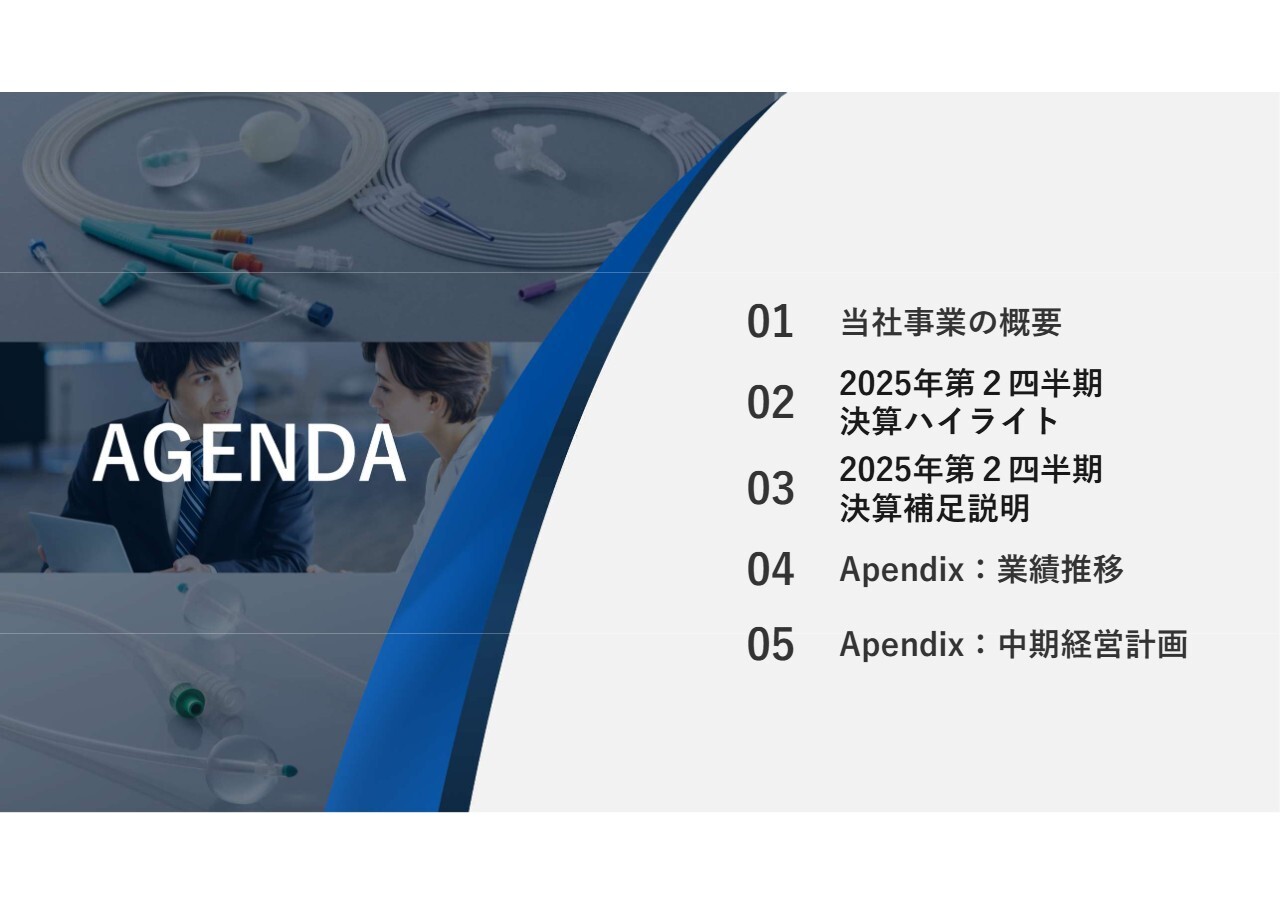 AGENDA

01 当社事業の概要

02 2025年第２四半期
決算ハイライト

03 2025年第２四半期
決算補足説明

04 Apendix：業績推移

05 Apendix：中期経営計画